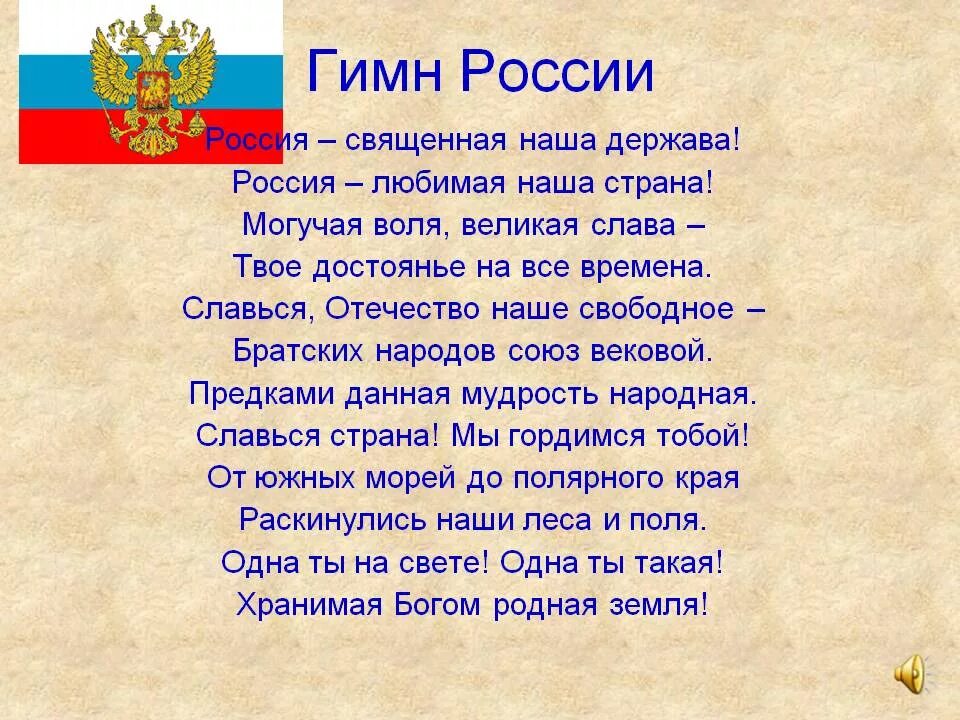 Гимн России

Россия – священная наша держава!
Россия – любимая наша страна!
Могучая воля, великая слава –
Твое достоянье на все времена.
Славься, Отечество наше свободное –
Братских народов союз вековой.
Предками данная мудрость народная.
Славься страна! Мы гордимся тобой!
От южных морей до полярного края
Раскинулись наши леса и поля.
Одна ты на свете! Одна ты такая!
Хранимая Богом родная земля!